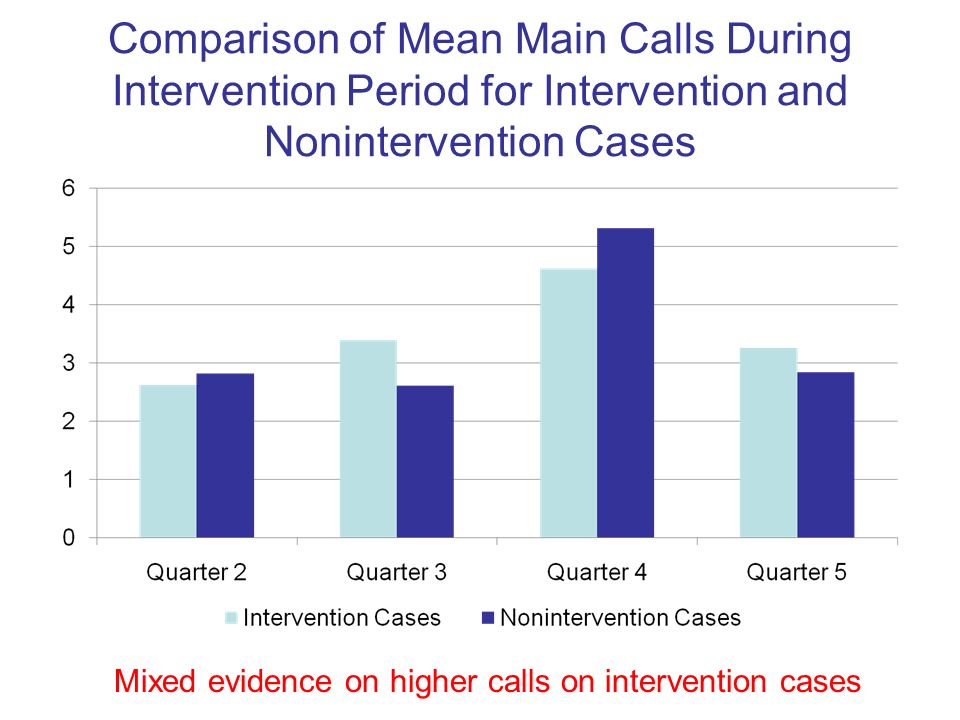 Comparison of Mean Main Calls During Intervention Period for Intervention and Nonintervention Cases

6
5
4
3
2
1
0

Quarter 2
Quarter 3
Quarter 4
Quarter 5

Intervention Cases
Nonintervention Cases

Mixed evidence on higher calls on intervention cases